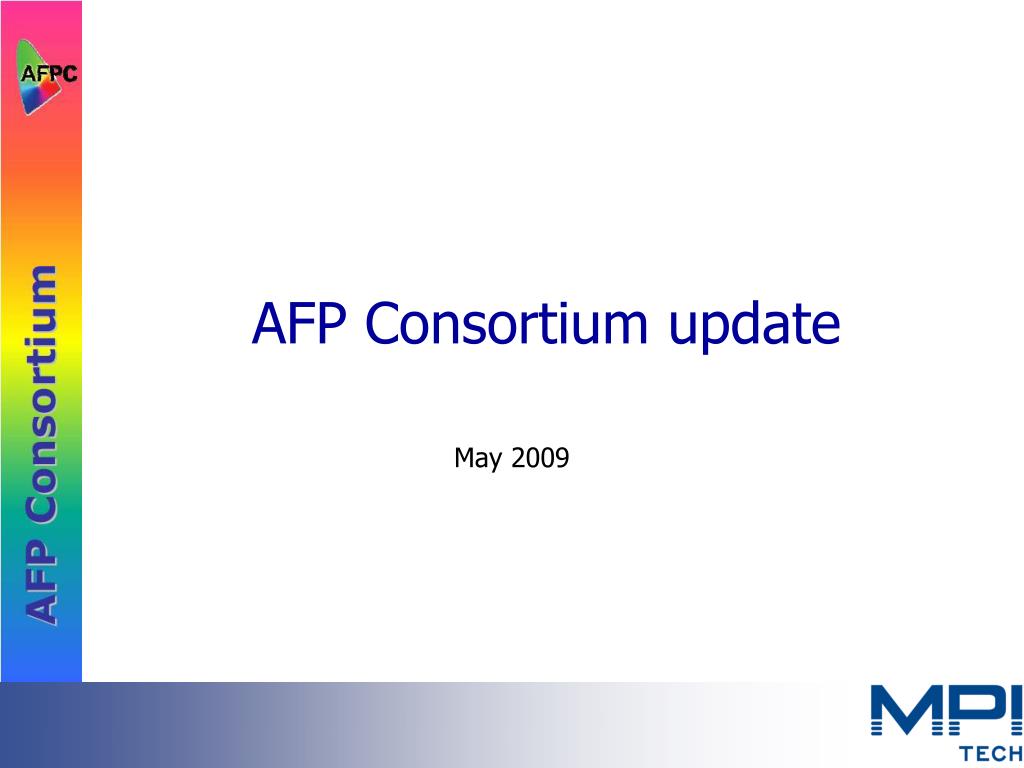 AFPC

AFP Consortium

AFP Consortium update

May 2009

MPI TECH